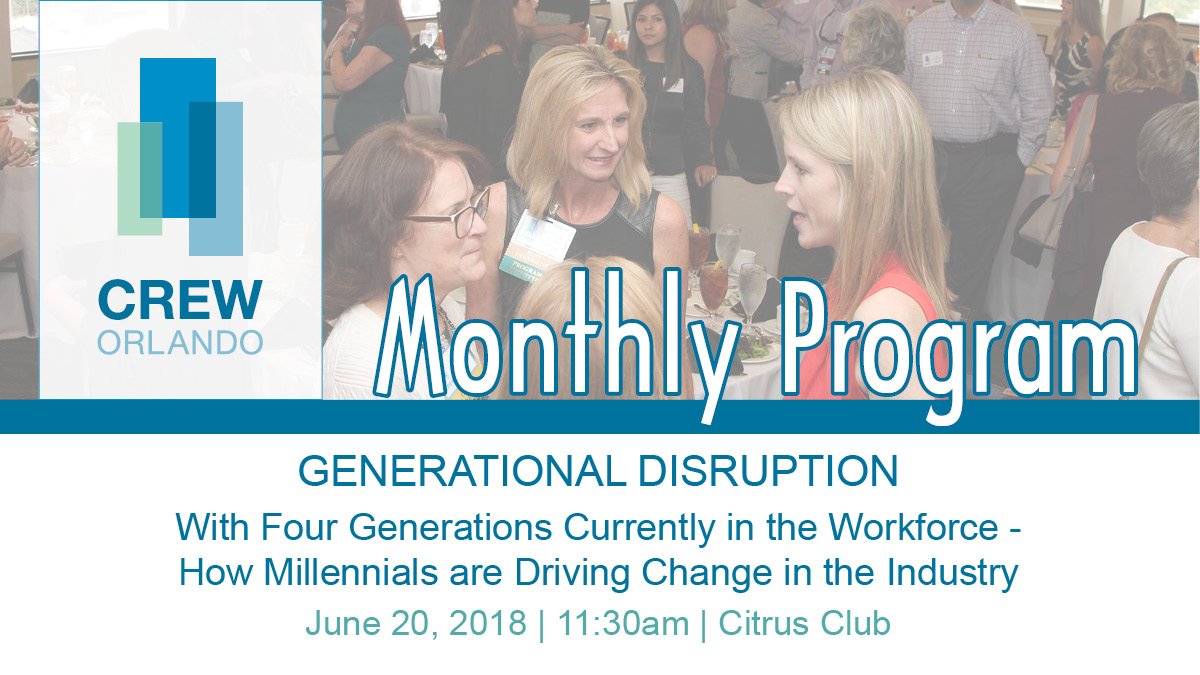 CREW
ORLANDO

Monthly Program

GENERATIONAL DISRUPTION

With Four Generations Currently in the Workforce - How Millennials are Driving Change in the Industry

June 20, 2018 | 11:30am | Citrus Club